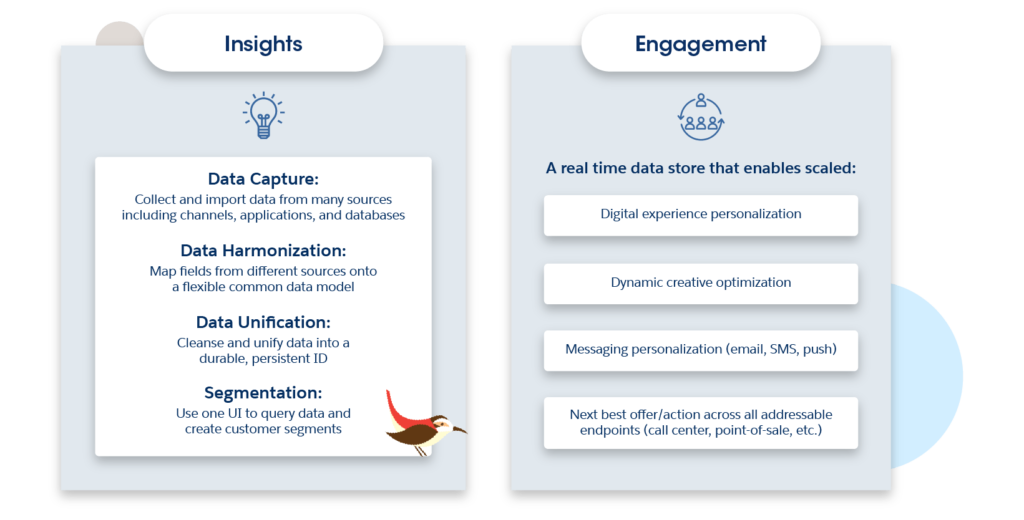 Insights

Data Capture:
Collect and import data from many sources including channels, applications, and databases

Data Harmonization:
Map fields from different sources onto a flexible common data model

Data Unification:
Cleanse and unify data into a durable, persistent ID

Segmentation:
Use one UI to query data and create customer segments

Engagement

A real time data store that enables scaled:

Digital experience personalization

Dynamic creative optimization

Messaging personalization (email, SMS, push)

Next best offer/action across all addressable endpoints (call center, point-of-sale, etc.)